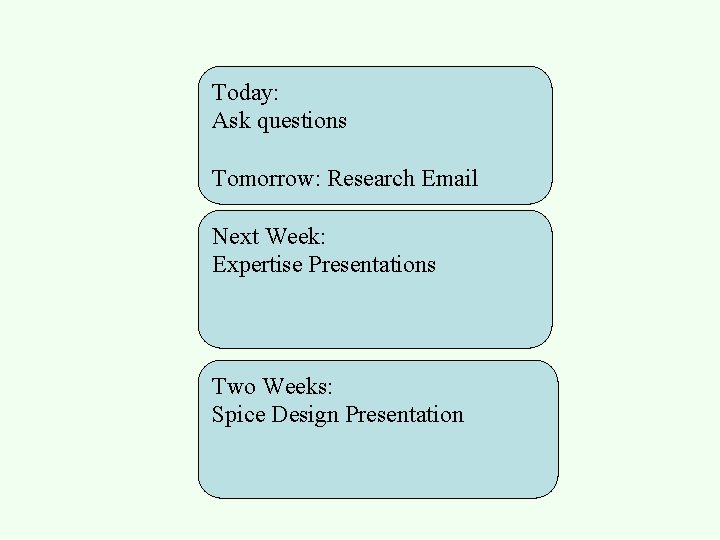 Today:
Ask questions

Tomorrow: Research Email

Next Week:
Expertise Presentations

Two Weeks:
Spice Design Presentation